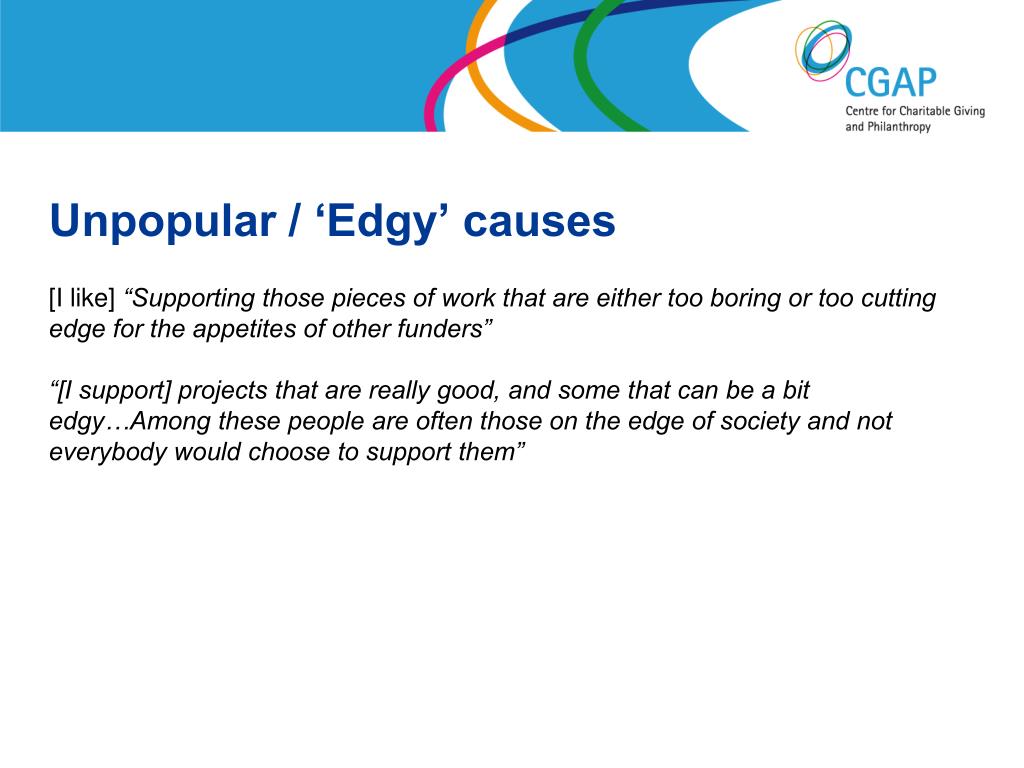 CGAP
Centre for Charitable Giving and Philanthropy

Unpopular / ‘Edgy’ causes

[I like] “Supporting those pieces of work that are either too boring or too cutting edge for the appetites of other funders”

“[I support] projects that are really good, and some that can be a bit edgy…Among these people are often those on the edge of society and not everybody would choose to support them”